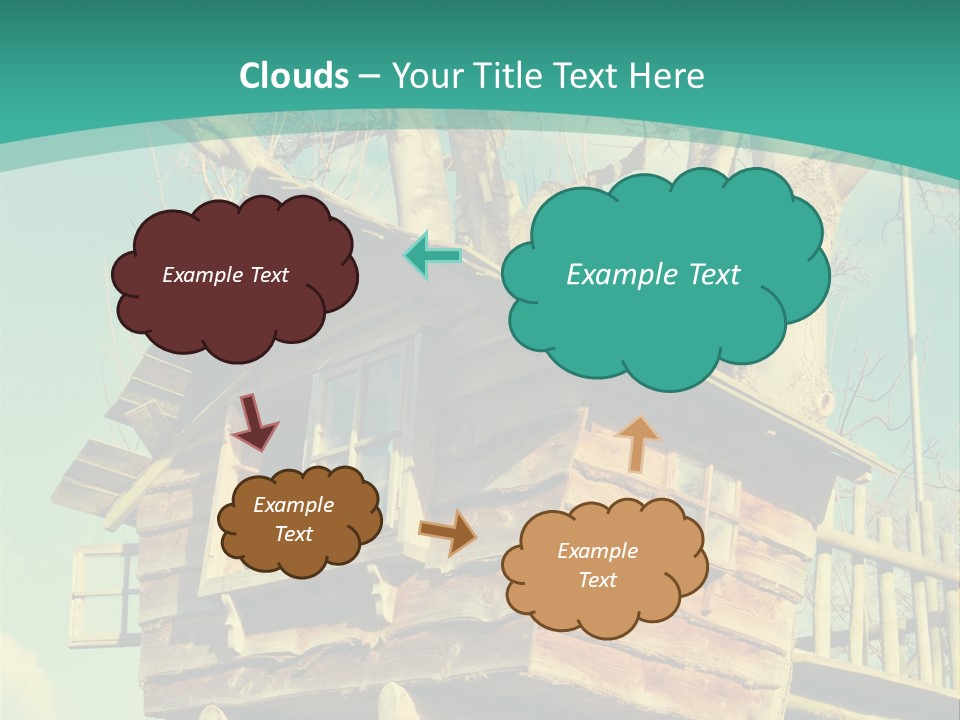 Clouds – Your Title Text Here

Example Text

Example Text

Example Text

Example Text